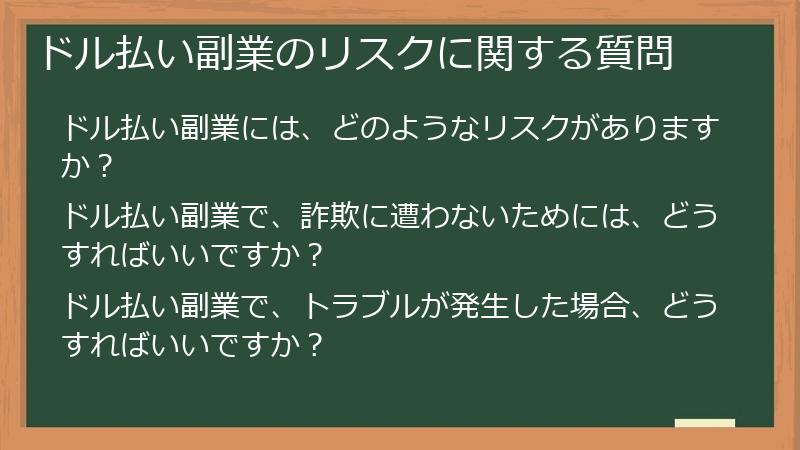 ドル払い副業のリスクに関する質問

ドル払い副業には、どのようなリスクがありますか？

ドル払い副業で、詐欺に遭わないためには、どうすればいいですか？

ドル払い副業で、トラブルが発生した場合、どうすればいいですか？